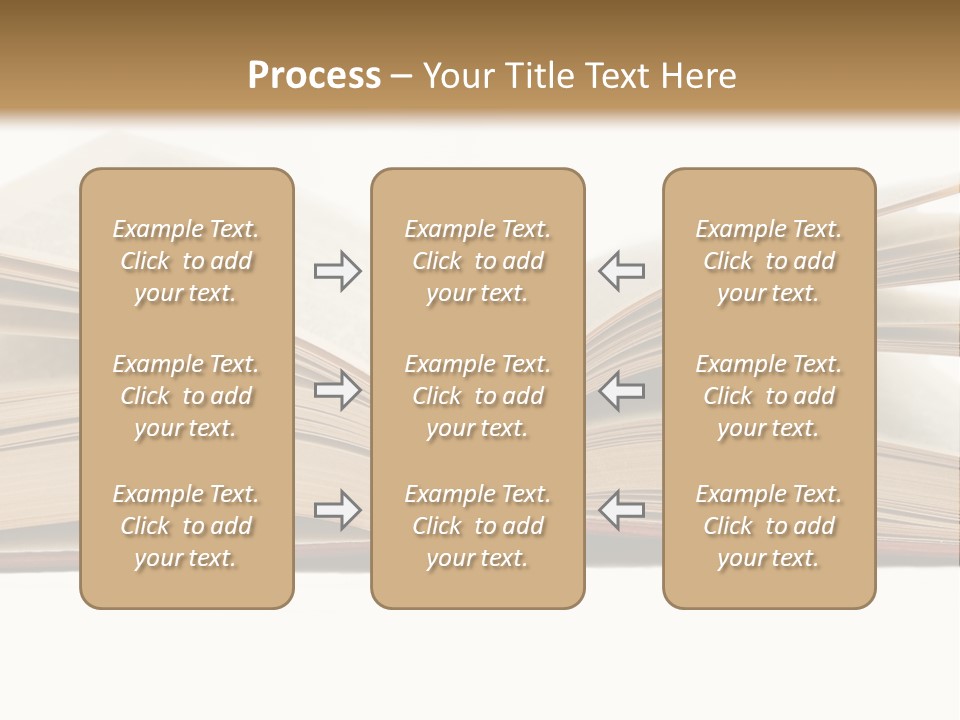 Process – Your Title Text Here

Example Text. Click to add your text.

Example Text. Click to add your text.

Example Text. Click to add your text.

Example Text. Click to add your text.

Example Text. Click to add your text.

Example Text. Click to add your text.

Example Text. Click to add your text.

Example Text. Click to add your text.

Example Text. Click to add your text.